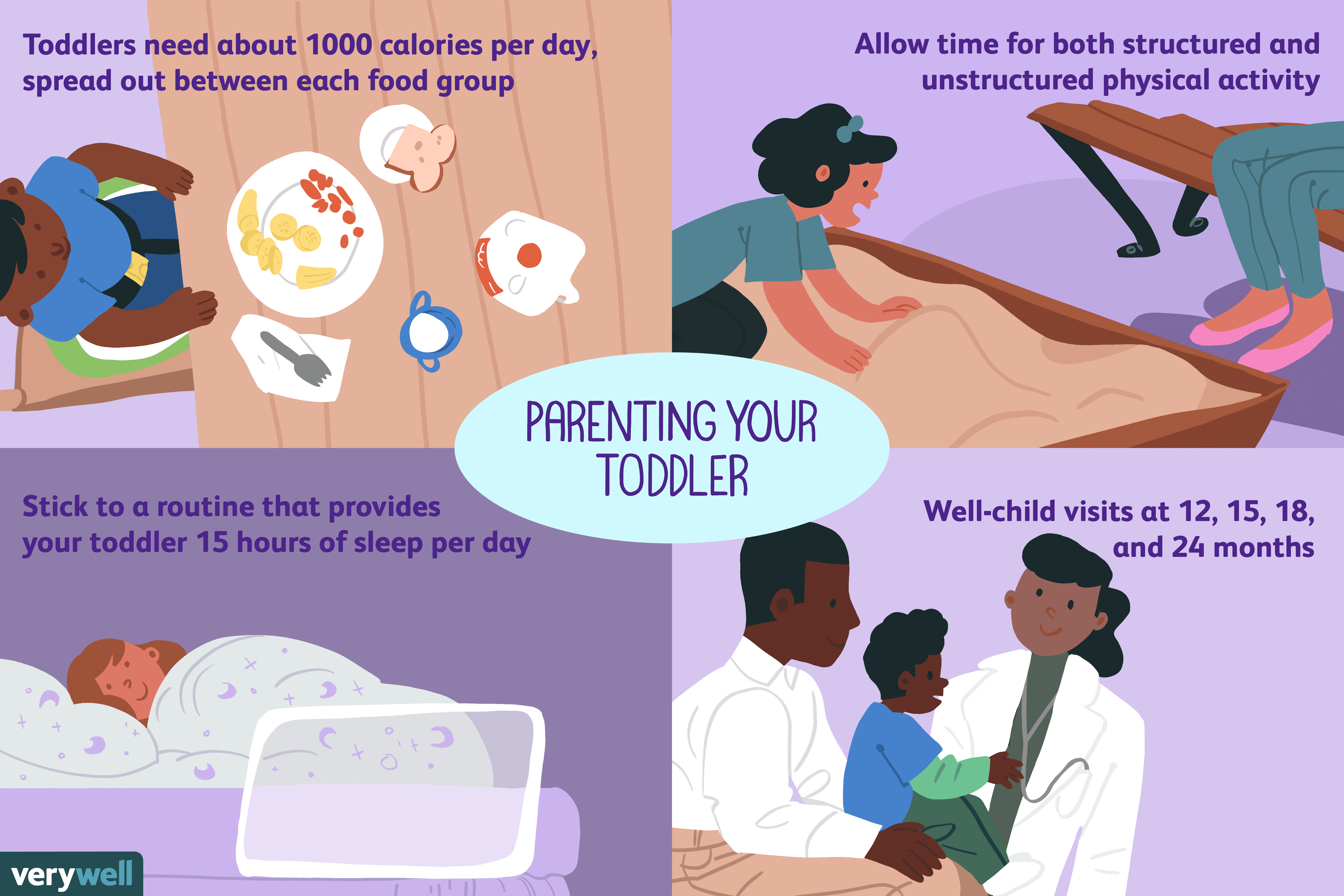 Toddlers need about 1000 calories per day, spread out between each food group

Allow time for both structured and unstructured physical activity

PARENTING YOUR TODDLER

Stick to a routine that provides your toddler 15 hours of sleep per day

Well-child visits at 12, 15, 18, and 24 months

verywell